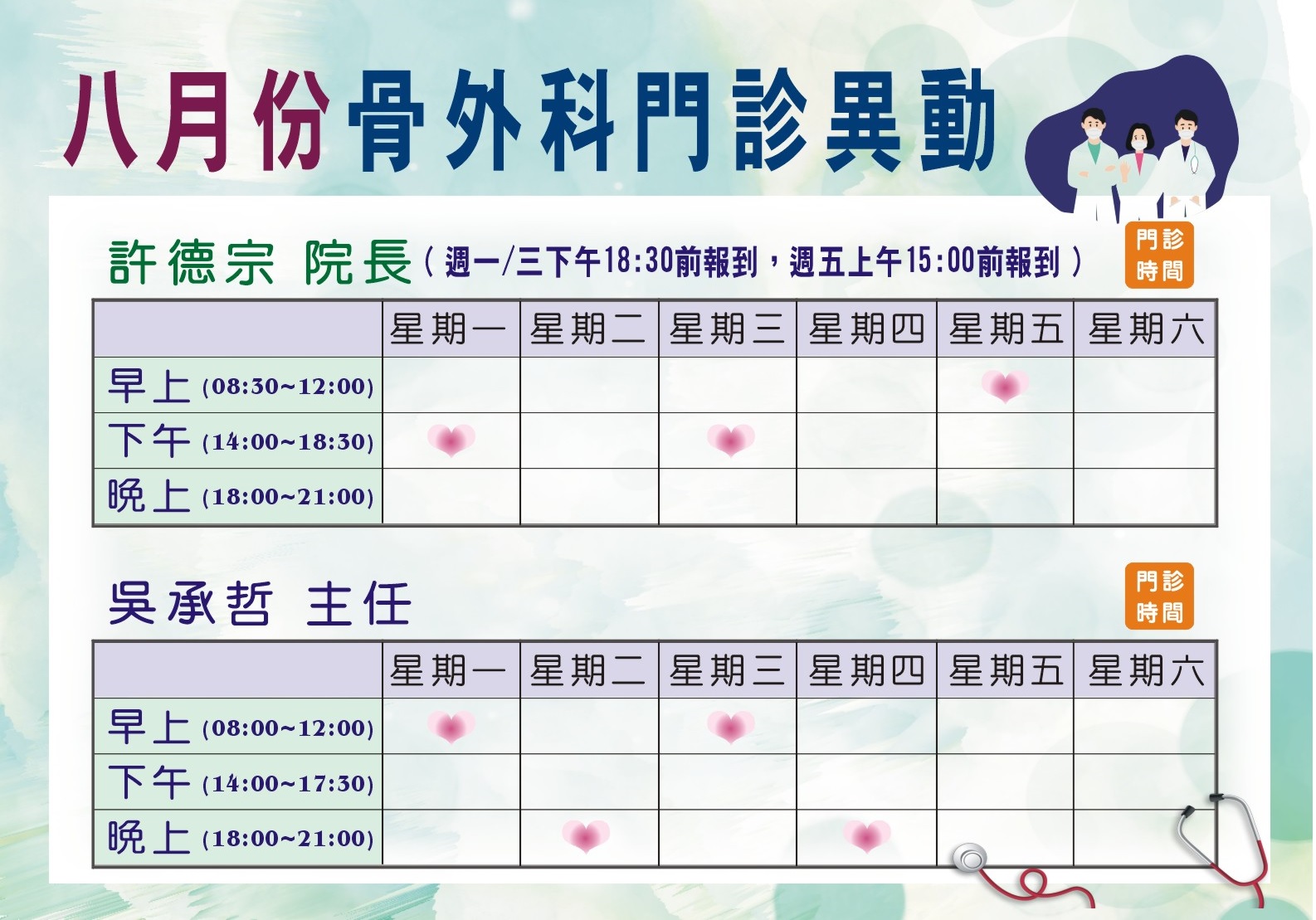 八月份骨外科門診異動

許德宗 院長（週一/三下午18:30前報到，週五上午15:00前報到）

門診時間

| | 星期一 | 星期二 | 星期三 | 星期四 | 星期五 | 星期六 |
|---|---|---|---|---|---|---|
| 早上 (08:30~12:00) | | | | | | |
| 下午 (14:00~18:30) | | | | | | |
| 晚上 (18:00~21:00) | | | | | | |

吳承哲 主任

門診時間

| | 星期一 | 星期二 | 星期三 | 星期四 | 星期五 | 星期六 |
|---|---|---|---|---|---|---|
| 早上 (08:00~12:00) | | | | | | |
| 下午 (14:00~17:30) | | | | | | |
| 晚上 (18:00~21:00) | | | | | | |